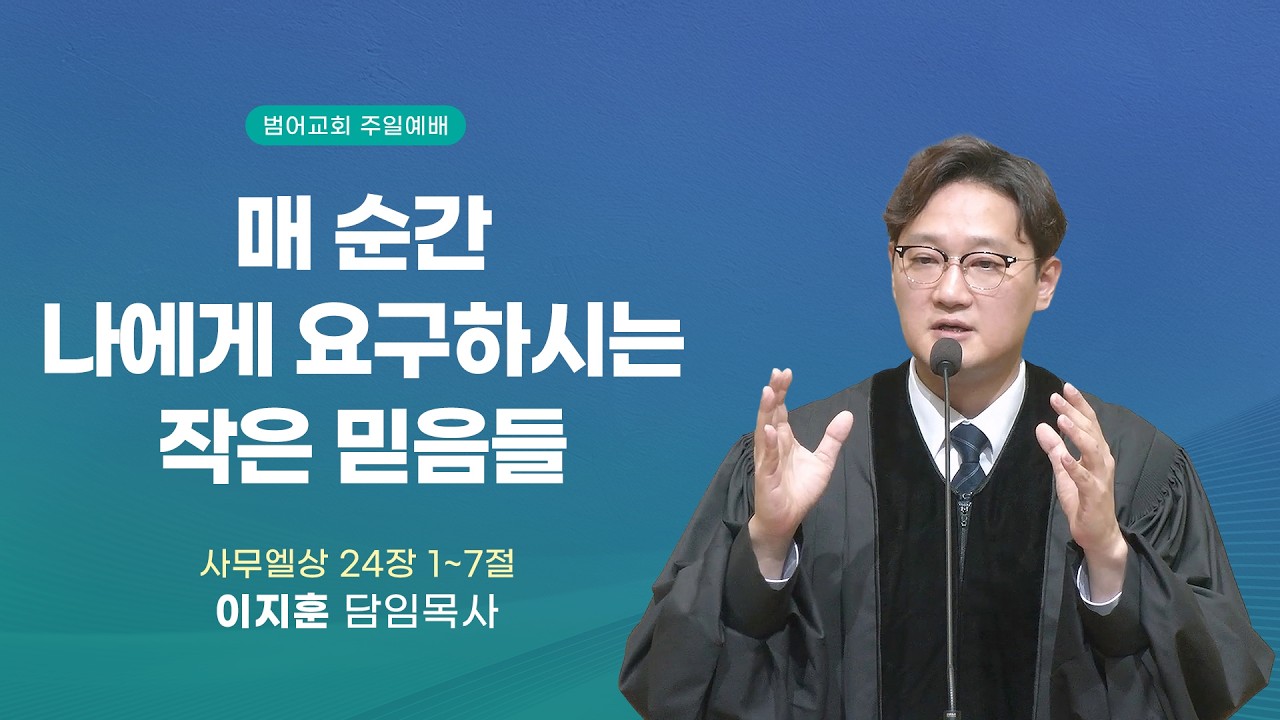 범어교회 주일예배

매 순간
나에게 요구하시는
작은 믿음들

사무엘상 24장 1~7절
이지훈 담임목사